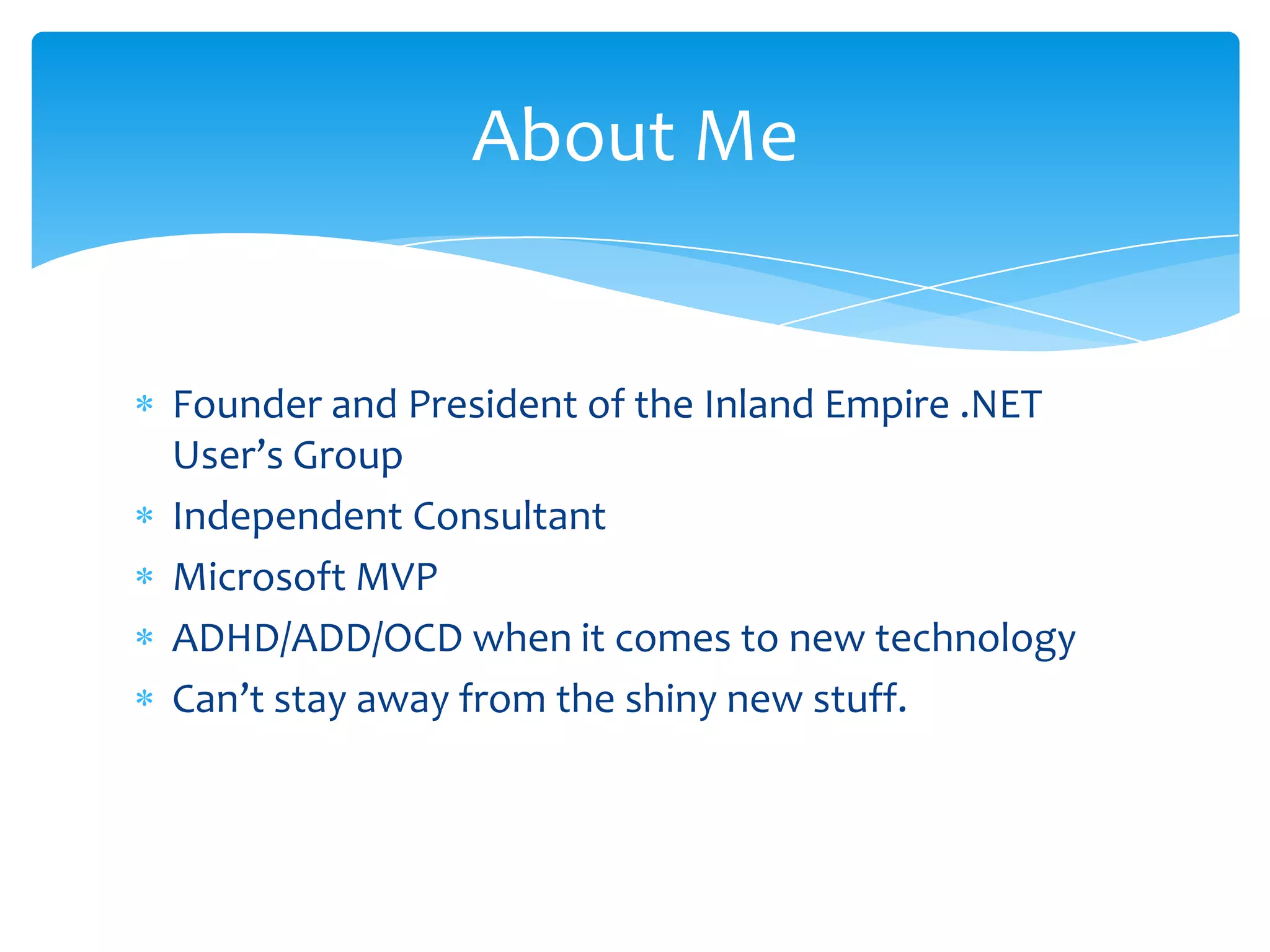 About Me

* Founder and President of the Inland Empire .NET User’s Group
* Independent Consultant
* Microsoft MVP
* ADHD/ADD/OCD when it comes to new technology
* Can’t stay away from the shiny new stuff.